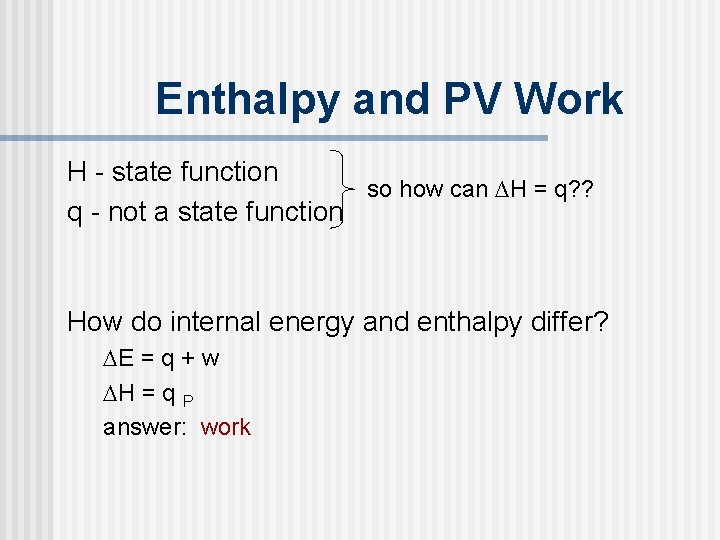 Enthalpy and PV Work

H - state function
q - not a state function

so how can $\Delta H = q$??

How do internal energy and enthalpy differ?

$\Delta E = q + w$

$\Delta H = q_P$

answer: work